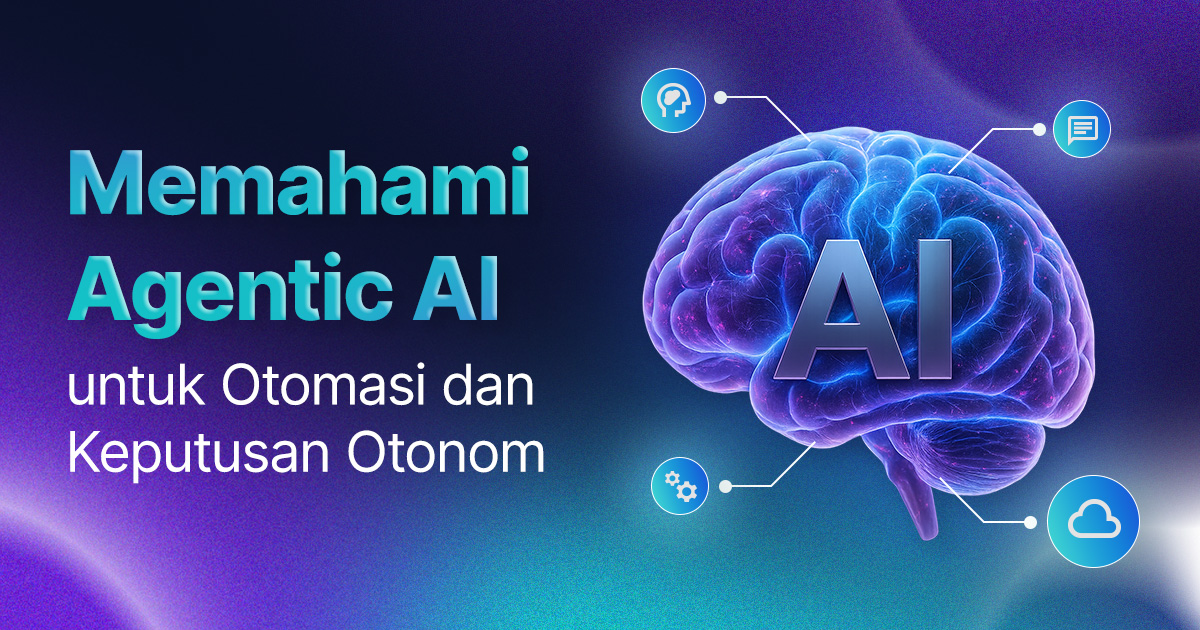 Memahami Agentic AI
untuk Otomasi dan Keputusan Otonom

AI